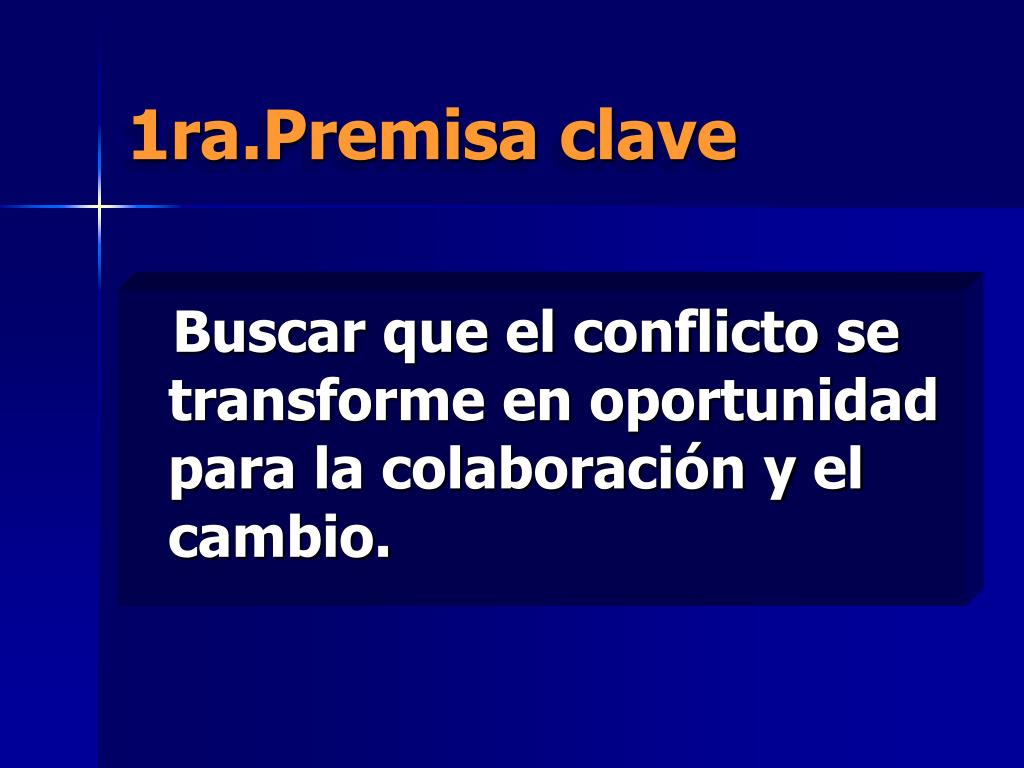 1ra.Premisa clave

Buscar que el conflicto se transforme en oportunidad para la colaboración y el cambio.